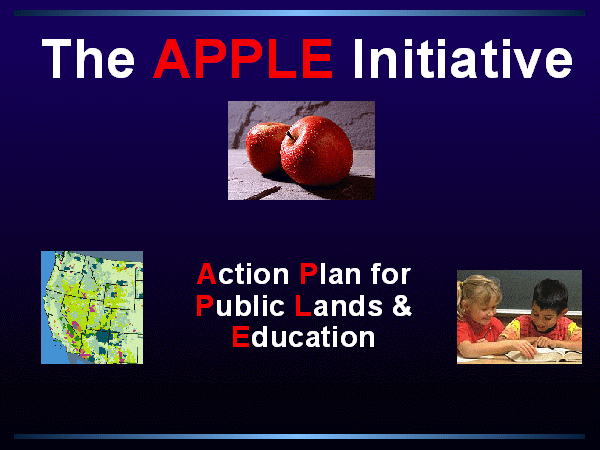 The APPLE Initiative

Action Plan for Public Lands & Education